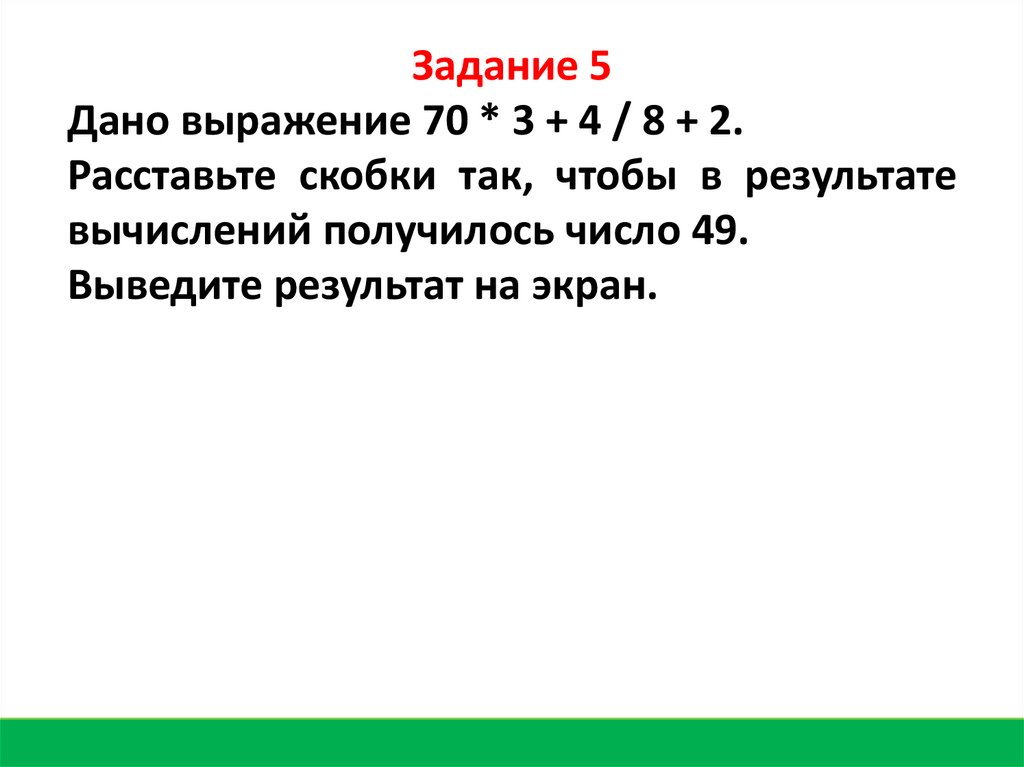 Задание 5

Дано выражение 70 * 3 + 4 / 8 + 2.
Расставьте скобки так, чтобы в результате вычислений получилось число 49.
Выведите результат на экран.